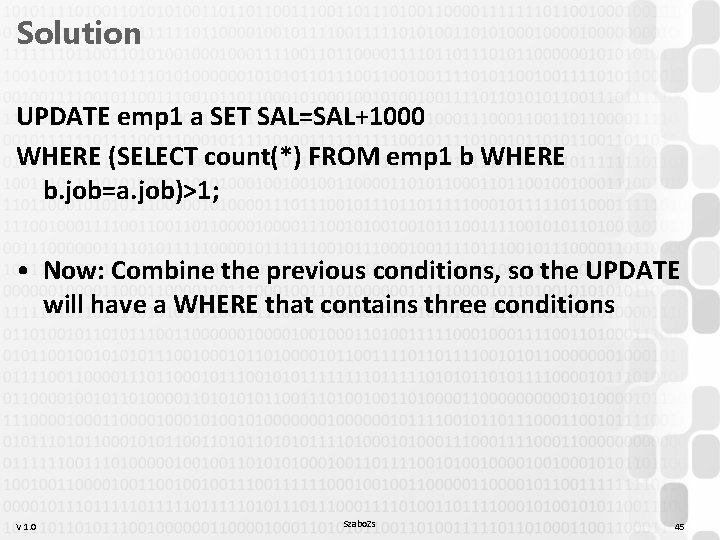 Solution

UPDATE emp1 a SET SAL=SAL+1000
WHERE (SELECT count(*) FROM emp1 b WHERE b.job=a.job)>1;

• Now: Combine the previous conditions, so the UPDATE will have a WHERE that contains three conditions

V 1.0

SzaboZs

45